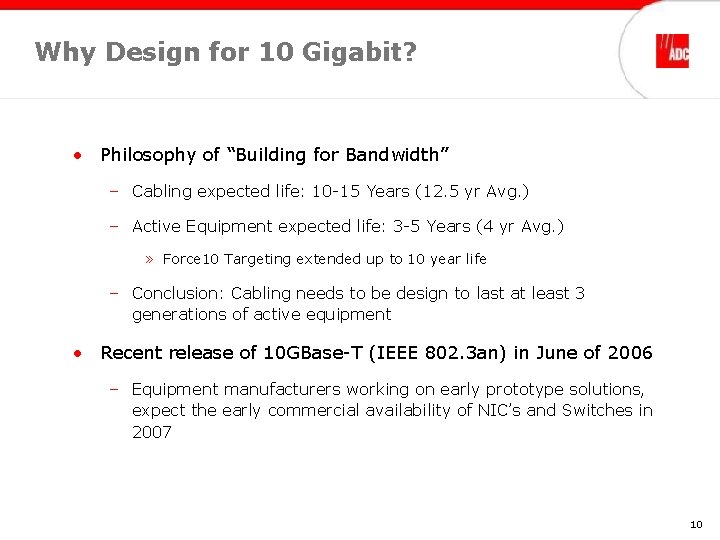 Why Design for 10 Gigabit?

ADC

• Philosophy of "Building for Bandwidth"

– Cabling expected life: 10-15 Years (12.5 yr Avg.)

– Active Equipment expected life: 3-5 Years (4 yr Avg.)

» Force10 Targeting extended up to 10 year life

– Conclusion: Cabling needs to be design to last at least 3 generations of active equipment

• Recent release of 10GBase-T (IEEE 802.3an) in June of 2006

– Equipment manufacturers working on early prototype solutions, expect the early commercial availability of NIC's and Switches in 2007

10